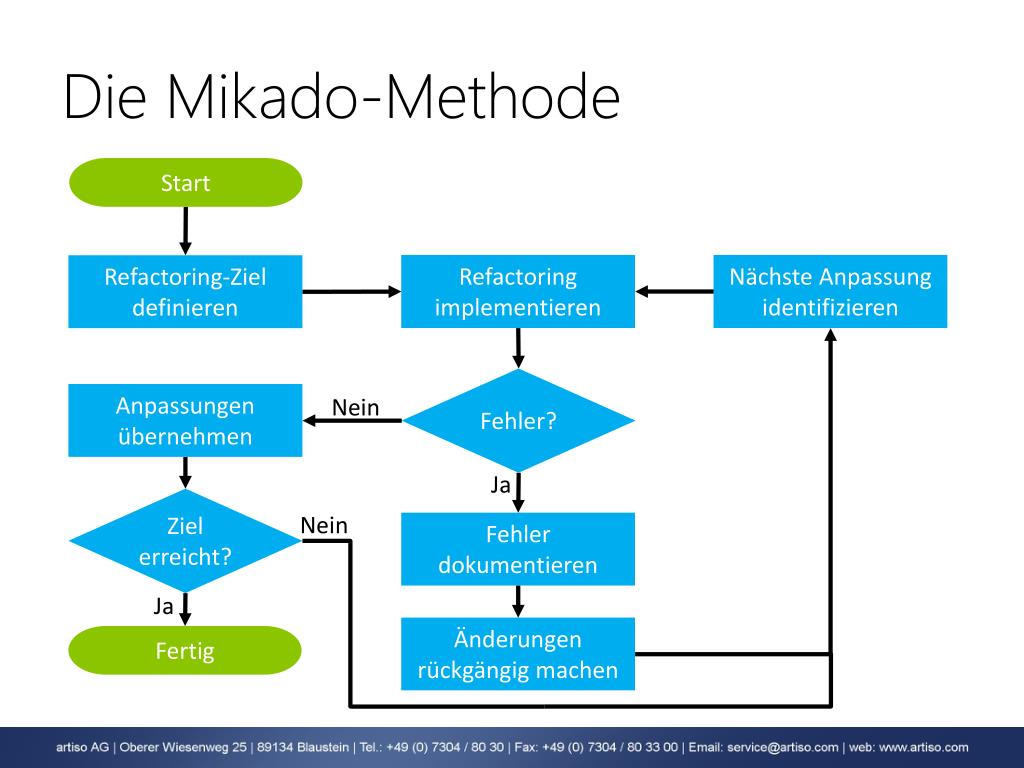 Die Mikado-Methode

Start

Refactoring-Ziel definieren

Refactoring implementieren

Nächste Anpassung identifizieren

Anpassungen übernehmen

Nein

Fehler?

Ja

Ziel erreicht?

Nein

Fehler dokumentieren

Ja

Fertig

Änderungen rückgängig machen

artiso AG | Oberer Wiesenweg 25 | 89134 Blaustein | Tel.: +49 (0) 7304 / 80 30 | Fax: +49 (0) 7304 / 80 33 00 | Email: service@artiso.com | web: www.artiso.com